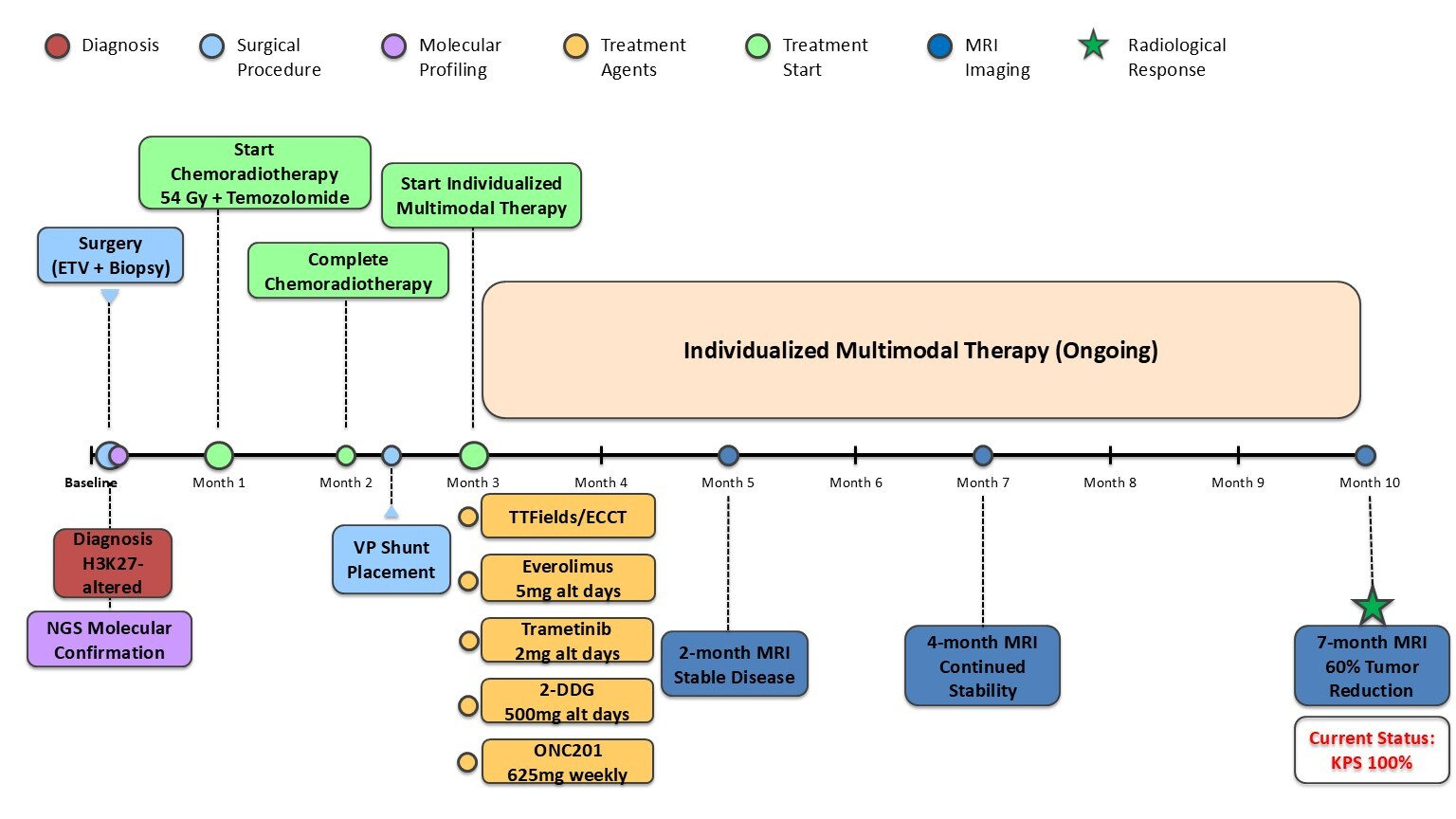 Diagnosis
Surgical Procedure
Molecular Profiling
Treatment Agents
Treatment Start
MRI Imaging
Radiological Response

Start Chemoradiotherapy 54 Gy + Temozolomide

Start Individualized Multimodal Therapy

Surgery (ETV + Biopsy)

Complete Chemoradiotherapy

Individualized Multimodal Therapy (Ongoing)

Baseline
Month 1
Month 2
Month 3
Month 4
Month 5
Month 6
Month 7
Month 8
Month 9
Month 10

Diagnosis H3K27-altered

NGS Molecular Confirmation

VP Shunt Placement

TTFields/ECCT

Everolimus 5mg alt days

Trametinib 2mg alt days

2-DDG 500mg alt days

ONC201 625mg weekly

2-month MRI Stable Disease

4-month MRI Continued Stability

7-month MRI 60% Tumor Reduction

Current Status: KPS 100%